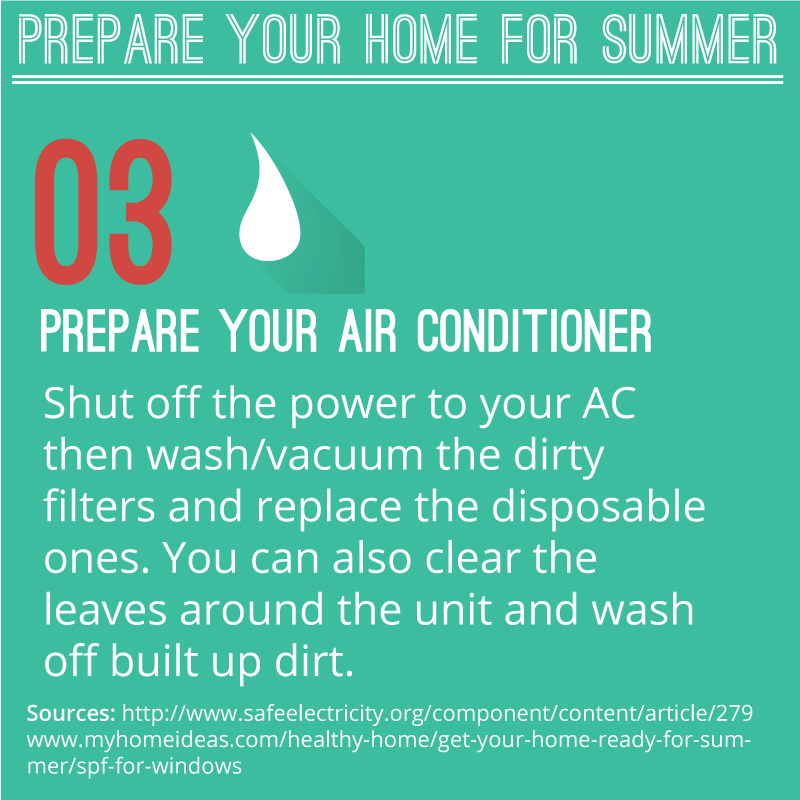 PREPARE YOUR HOME FOR SUMMER

03

PREPARE YOUR AIR CONDITIONER

Shut off the power to your AC then wash/vacuum the dirty filters and replace the disposable ones. You can also clear the leaves around the unit and wash off built up dirt.

Sources: http://www.safeelectricity.org/component/content/article/279
www.myhomeideas.com/healthy-home/get-your-home-ready-for-summer/spf-for-windows